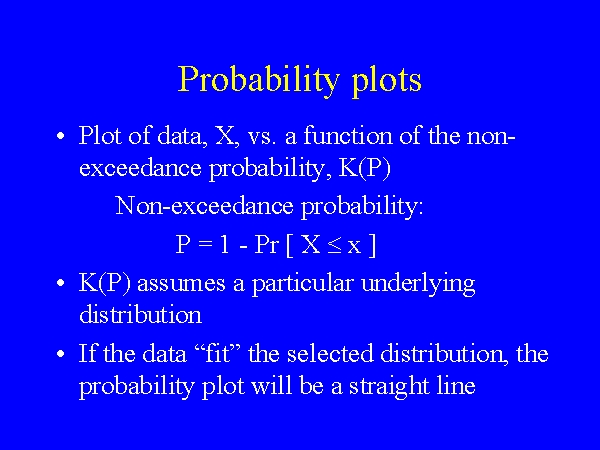 Probability plots

• Plot of data, X, vs. a function of the non-exceedance probability, K(P)

Non-exceedance probability:

$P = 1 - Pr [ X \leq x ]$

• K(P) assumes a particular underlying distribution

• If the data “fit” the selected distribution, the probability plot will be a straight line